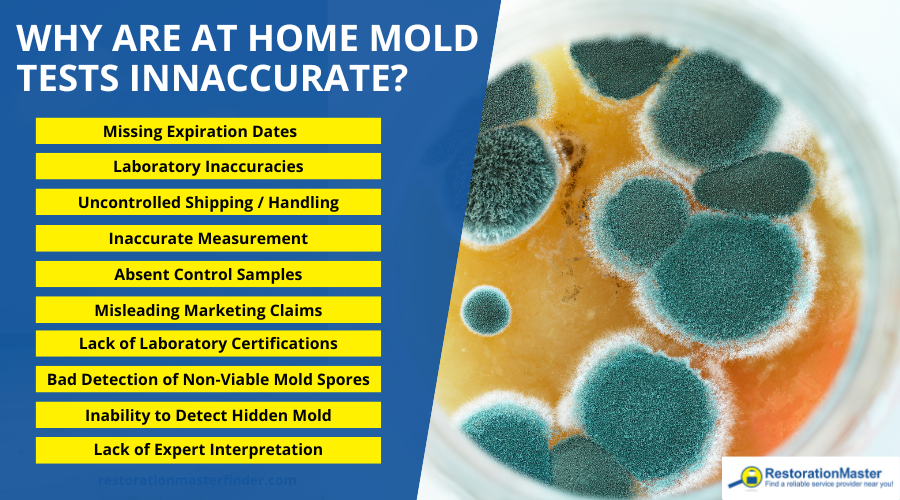 WHY ARE AT HOME MOLD TESTS INNACCURATE?

Missing Expiration Dates

Laboratory Inaccuracies

Uncontrolled Shipping / Handling

Inaccurate Measurement

Absent Control Samples

Misleading Marketing Claims

Lack of Laboratory Certifications

Bad Detection of Non-Viable Mold Spores

Inability to Detect Hidden Mold

Lack of Expert Interpretation

restorationmasterfinder.com

RestorationMaster
Find a reliable service provider near you!